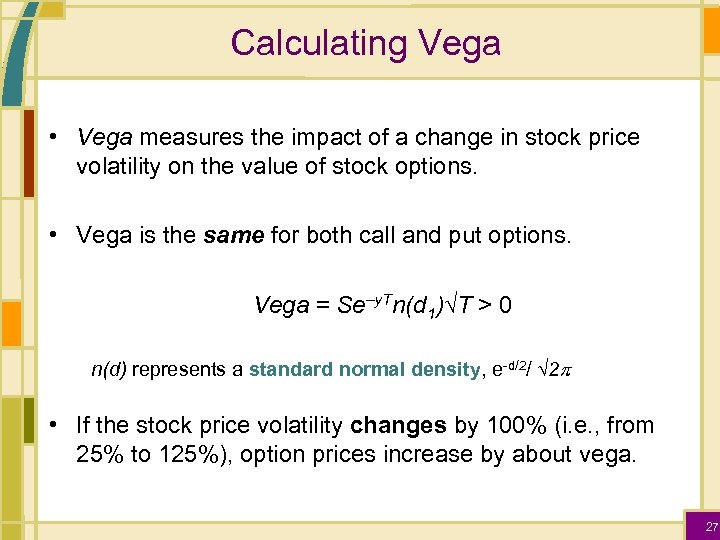 Calculating Vega

• Vega measures the impact of a change in stock price volatility on the value of stock options.

• Vega is the same for both call and put options.

$Vega = Se^{-yT}n(d_1)\sqrt{T} > 0$

n(d) represents a standard normal density, $e^{-d/2}/\sqrt{2\pi}$

• If the stock price volatility changes by 100% (i.e., from 25% to 125%), option prices increase by about vega.

27